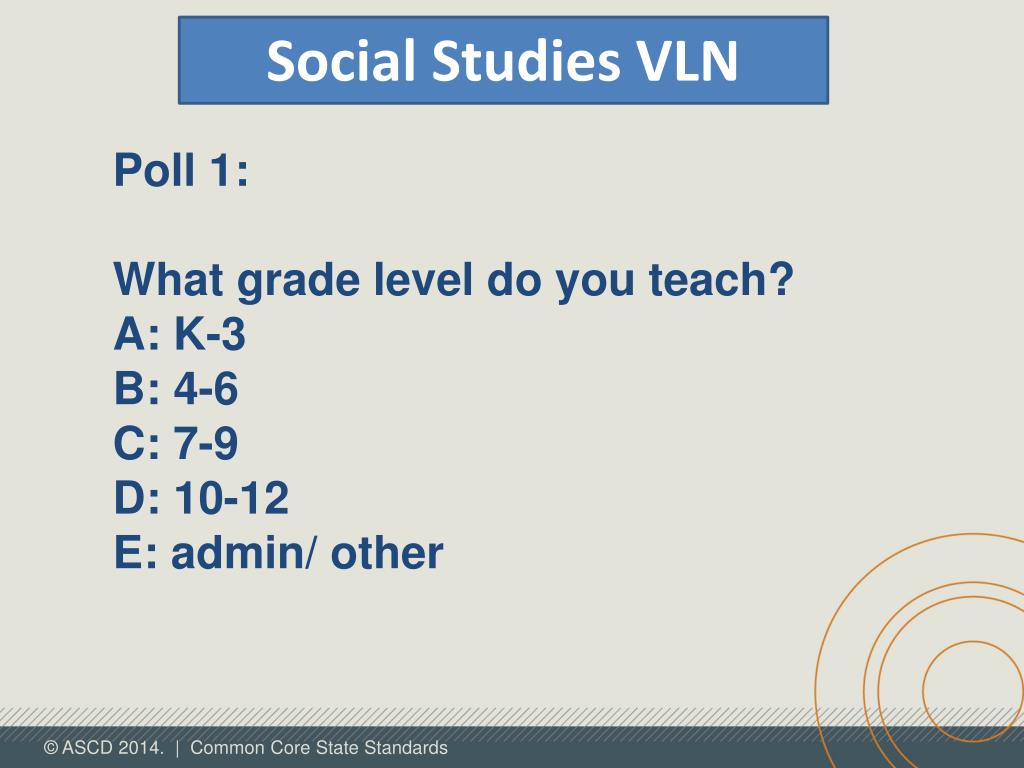 Social Studies VLN

Poll 1:

What grade level do you teach?
A: K-3
B: 4-6
C: 7-9
D: 10-12
E: admin/ other

© ASCD 2014. | Common Core State Standards